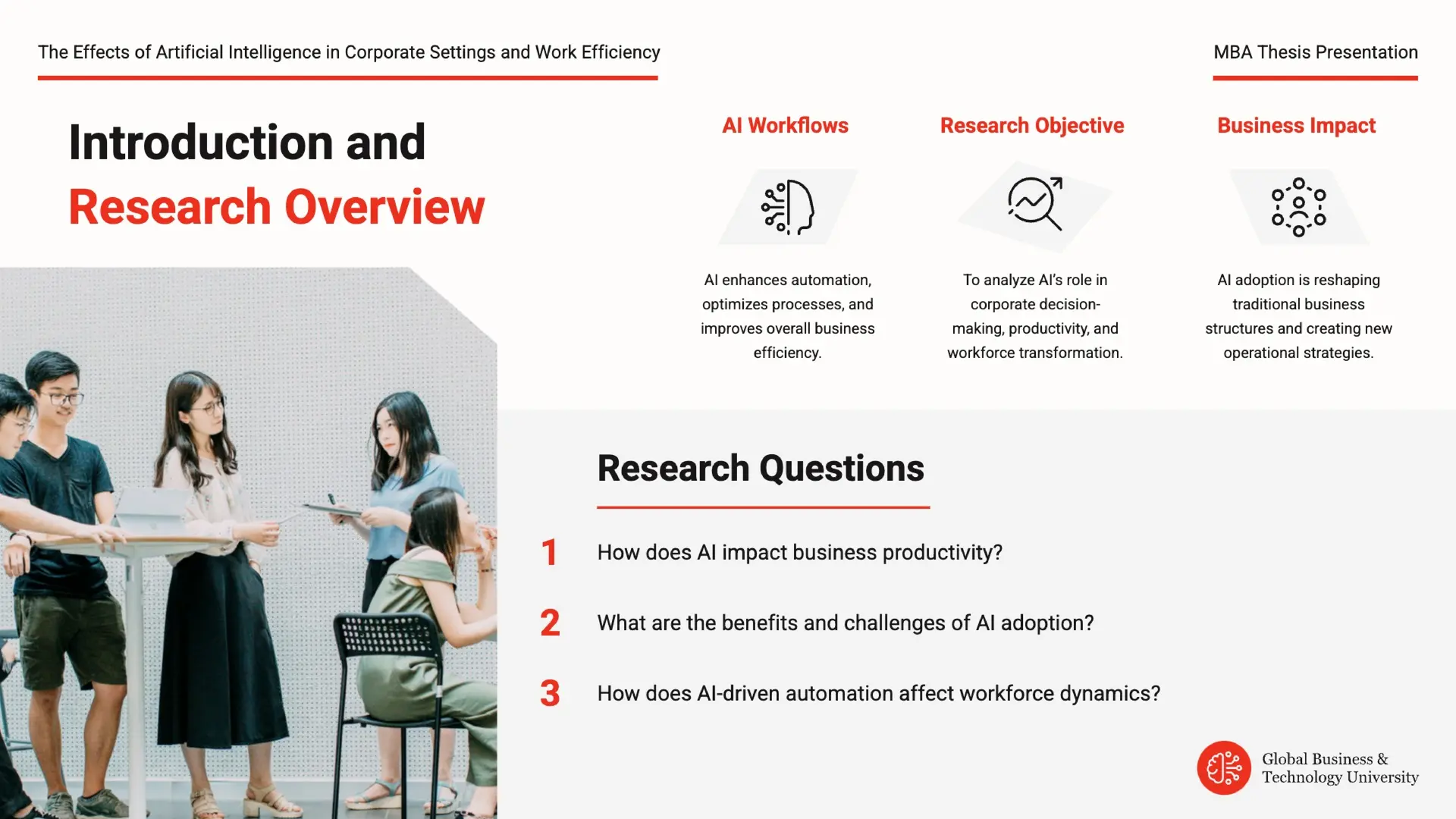 The Effects of Artificial Intelligence in Corporate Settings and Work Efficiency

MBA Thesis Presentation

Introduction and
Research Overview

AI Workflows

AI enhances automation, optimizes processes, and improves overall business efficiency.

Research Objective

To analyze AI's role in corporate decision-making, productivity, and workforce transformation.

Business Impact

AI adoption is reshaping traditional business structures and creating new operational strategies.

Research Questions

1 How does AI impact business productivity?

2 What are the benefits and challenges of AI adoption?

3 How does AI-driven automation affect workforce dynamics?

Global Business & Technology University